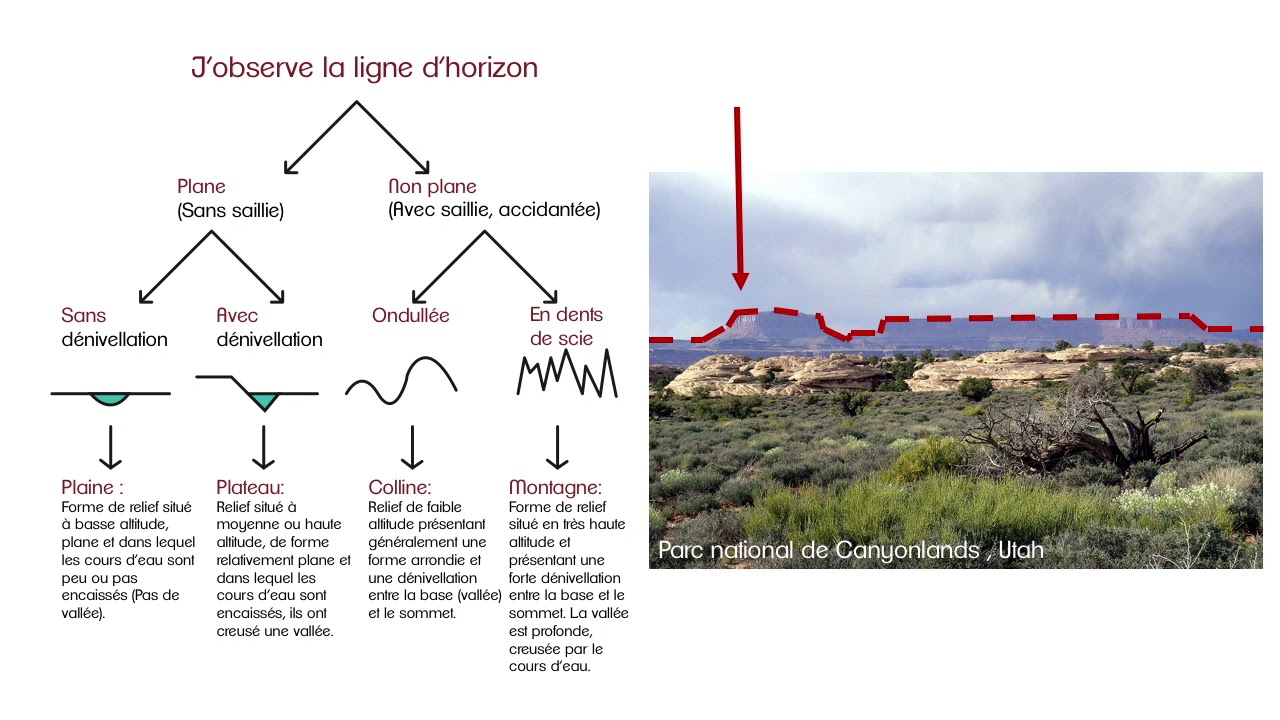 J'observe la ligne d'horizon

Plane
(Sans saillie)

Non plane
(Avec saillie, accidantée)

Sans dénivellation

Avec dénivellation

Ondullée

En dents de scie

Plaine :
Forme de relief situé à basse altitude, plane et dans lequel les cours d'eau sont peu ou pas encaissés (Pas de vallée).

Plateau:
Relief situé à moyenne ou haute altitude, de forme relativement plane et dans lequel les cours d'eau sont encaissés, ils ont creusé une vallée.

Colline:
Relief de faible altitude présentant généralement une forme arrondie et une dénivellation entre la base (vallée) et le sommet.

Montagne:
Forme de relief situé en très haute altitude et présentant une forte dénivellation entre la base et le sommet. La vallée est profonde, creusée par le cours d'eau.

Parc national de Canyonlands , Utah